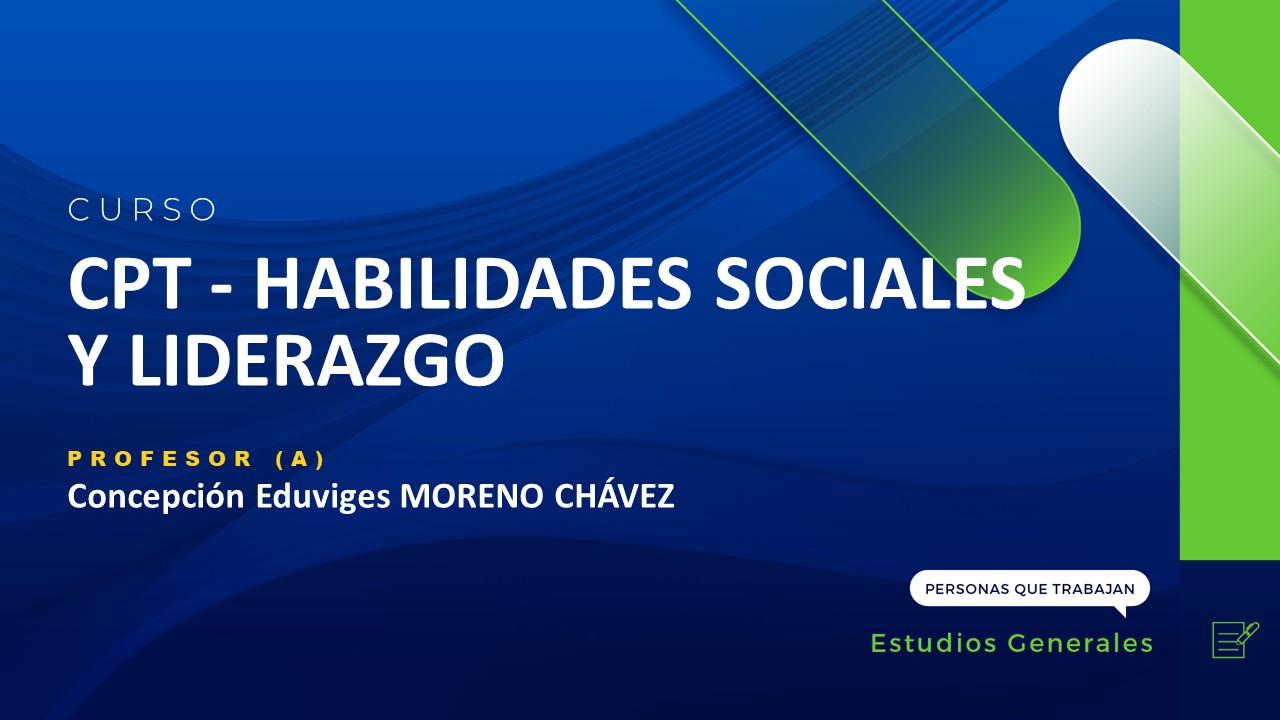 CURSO

CPT - HABILIDADES SOCIALES Y LIDERAZGO

PROFESOR (A)

Concepción Eduviges MORENO CHÁVEZ

PERSONAS QUE TRABAJAN

Estudios Generales